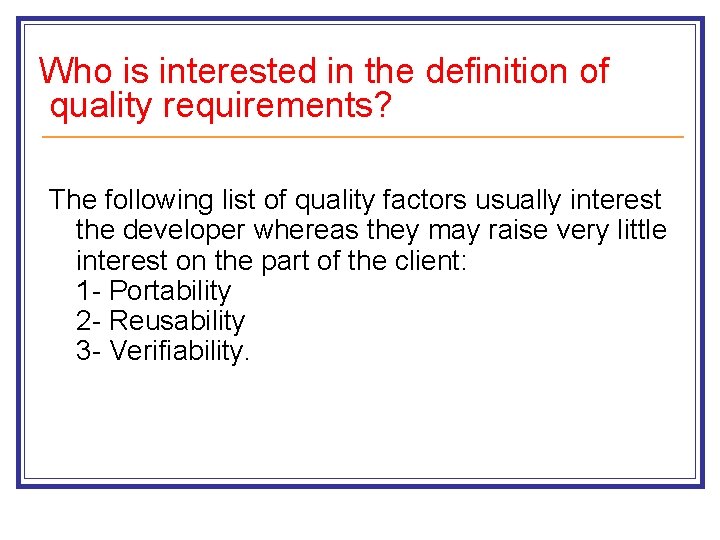 Who is interested in the definition of quality requirements?

The following list of quality factors usually interest the developer whereas they may raise very little interest on the part of the client:
1- Portability
2- Reusability
3- Verifiability.